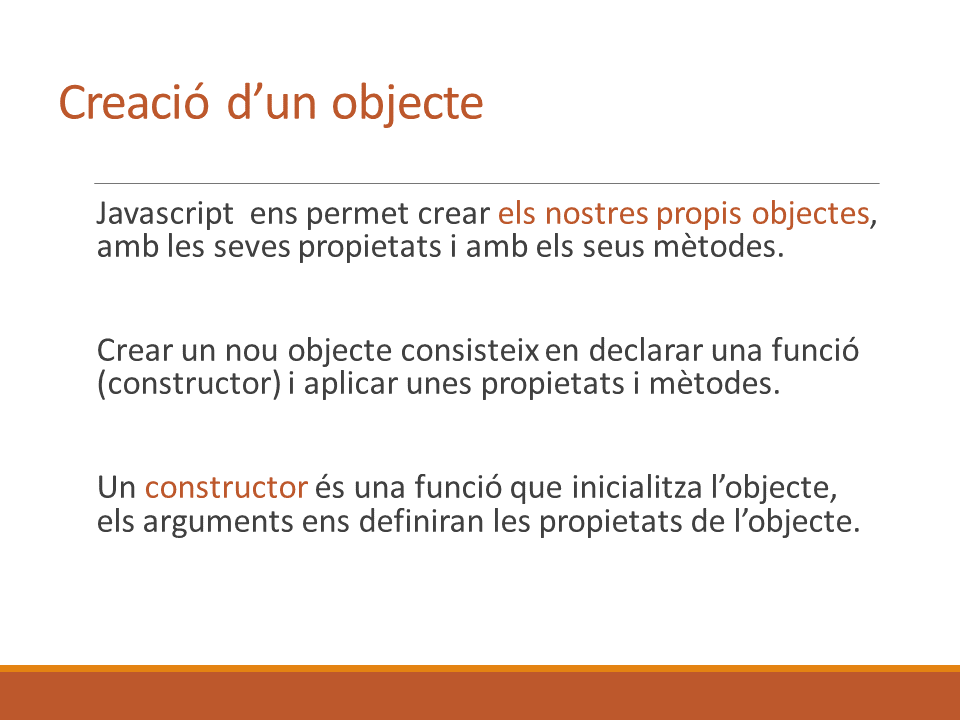 Creació d’un objecte

Javascript ens permet crear els nostres propis objectes, amb les seves propietats i amb els seus mètodes.

Crear un nou objecte consisteix en declarar una funció (constructor) i aplicar unes propietats i mètodes.

Un constructor és una funció que inicialitza l’objecte, els arguments ens definiran les propietats de l’objecte.